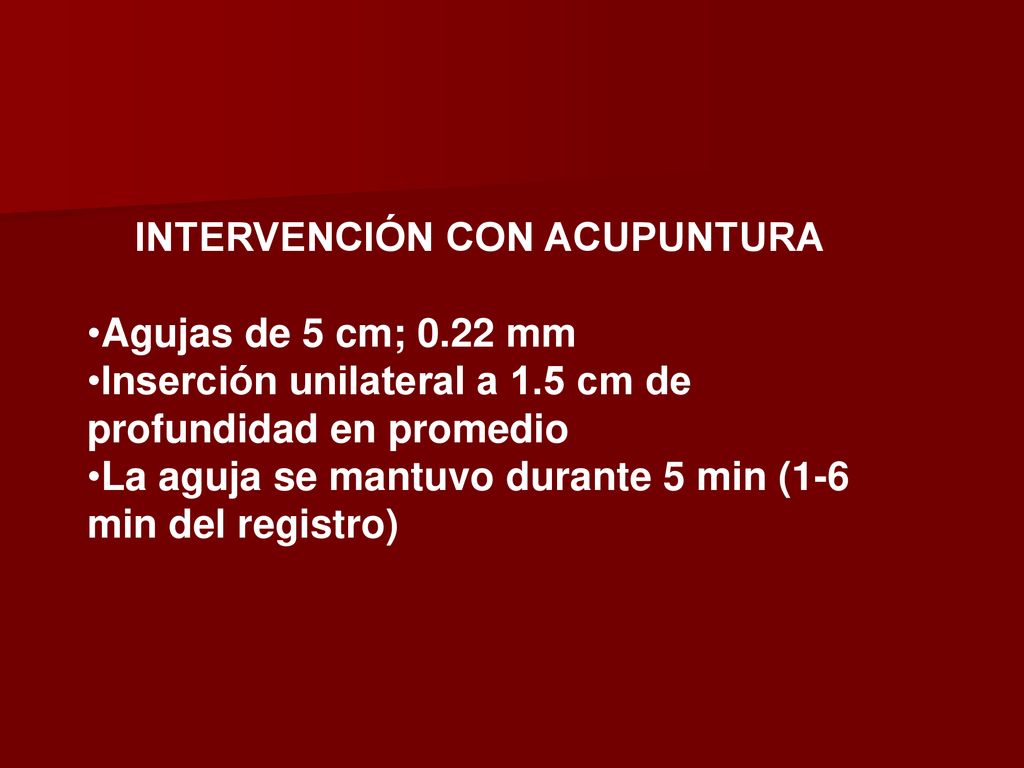 INTERVENCIÓN CON ACUPUNTURA

•Agujas de 5 cm; 0.22 mm
•Inserción unilateral a 1.5 cm de profundidad en promedio
•La aguja se mantuvo durante 5 min (1-6 min del registro)